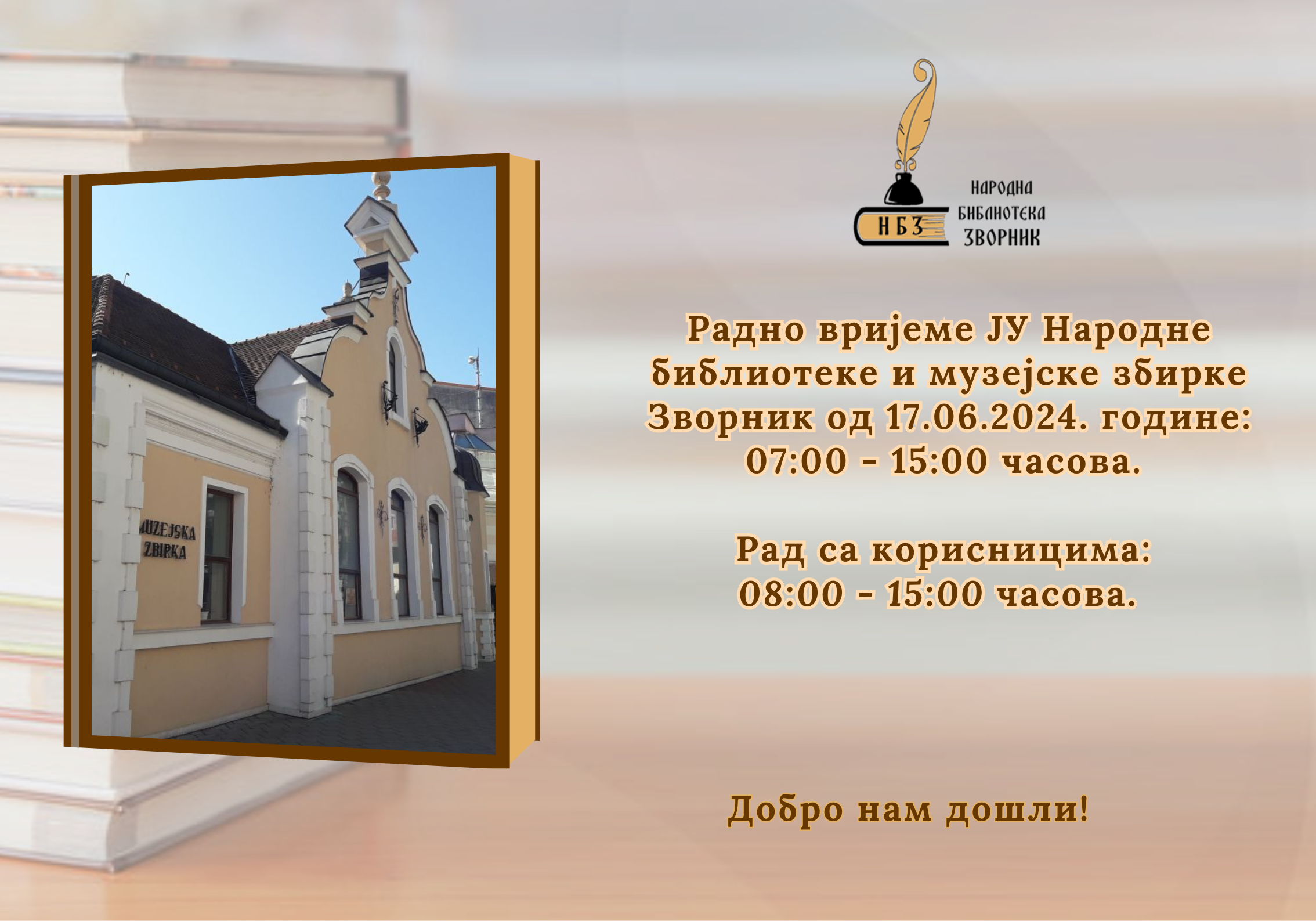 MUZEJSKA ZBIRKA

НБЗ

НАРОДНА БИБЛИОТЕКА ЗВОРНИК

Радно вријеме ЈУ Народне библиотеке и музејске збирке Зворник од 17.06.2024. године: 07:00 - 15:00 часова.

Рад са корисницима: 08:00 - 15:00 часова.

Добро нам дошли!